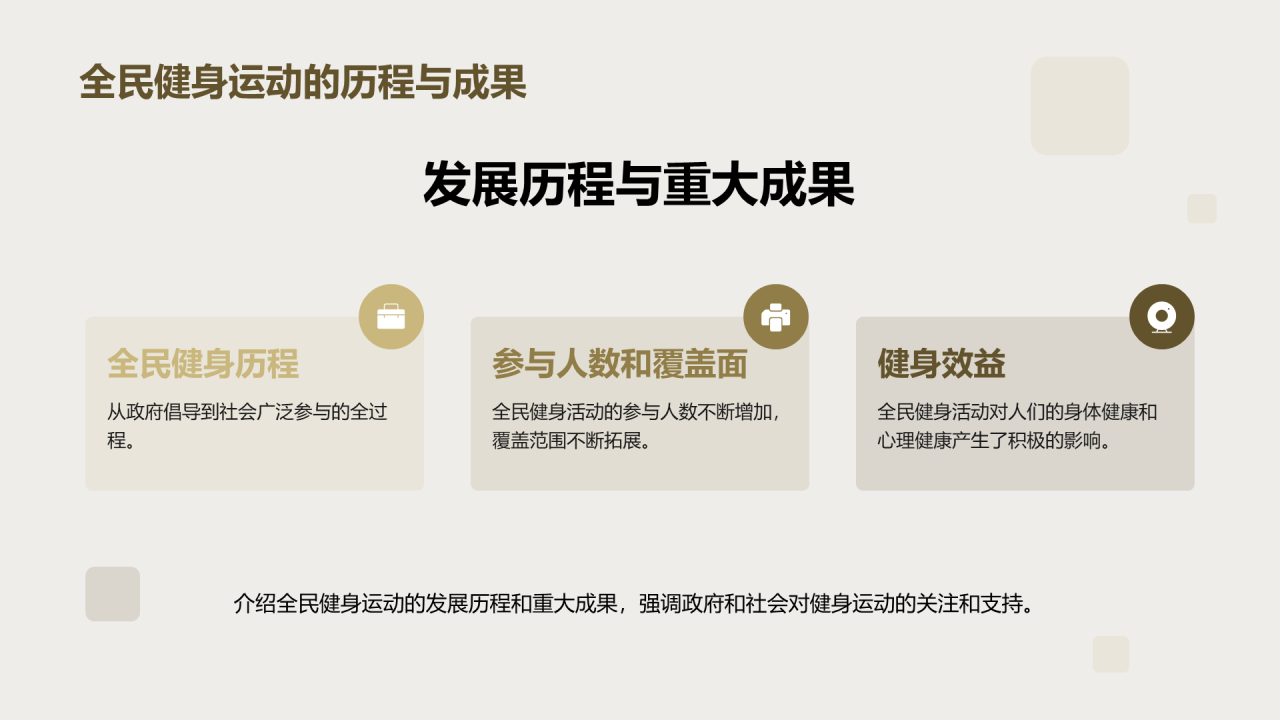 全民健身运动的历程与成果

发展历程与重大成果

全民健身历程

从政府倡导到社会广泛参与的全过程。

参与人数和覆盖面

全民健身活动的参与人数不断增加，覆盖范围不断拓展。

健身效益

全民健身活动对人们的身体健康和心理健康产生了积极的影响。

介绍全民健身运动的发展历程和重大成果，强调政府和社会对健身运动的关注和支持。